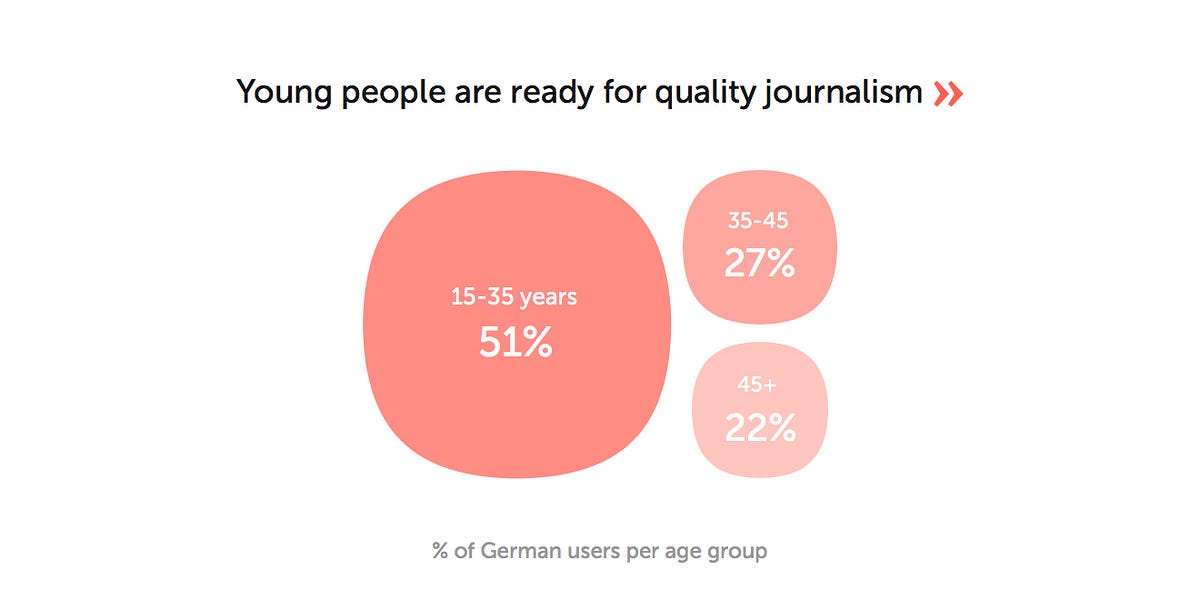 Young people are ready for quality journalism »

15-35 years
51%

35-45
27%

45+
22%

% of German users per age group